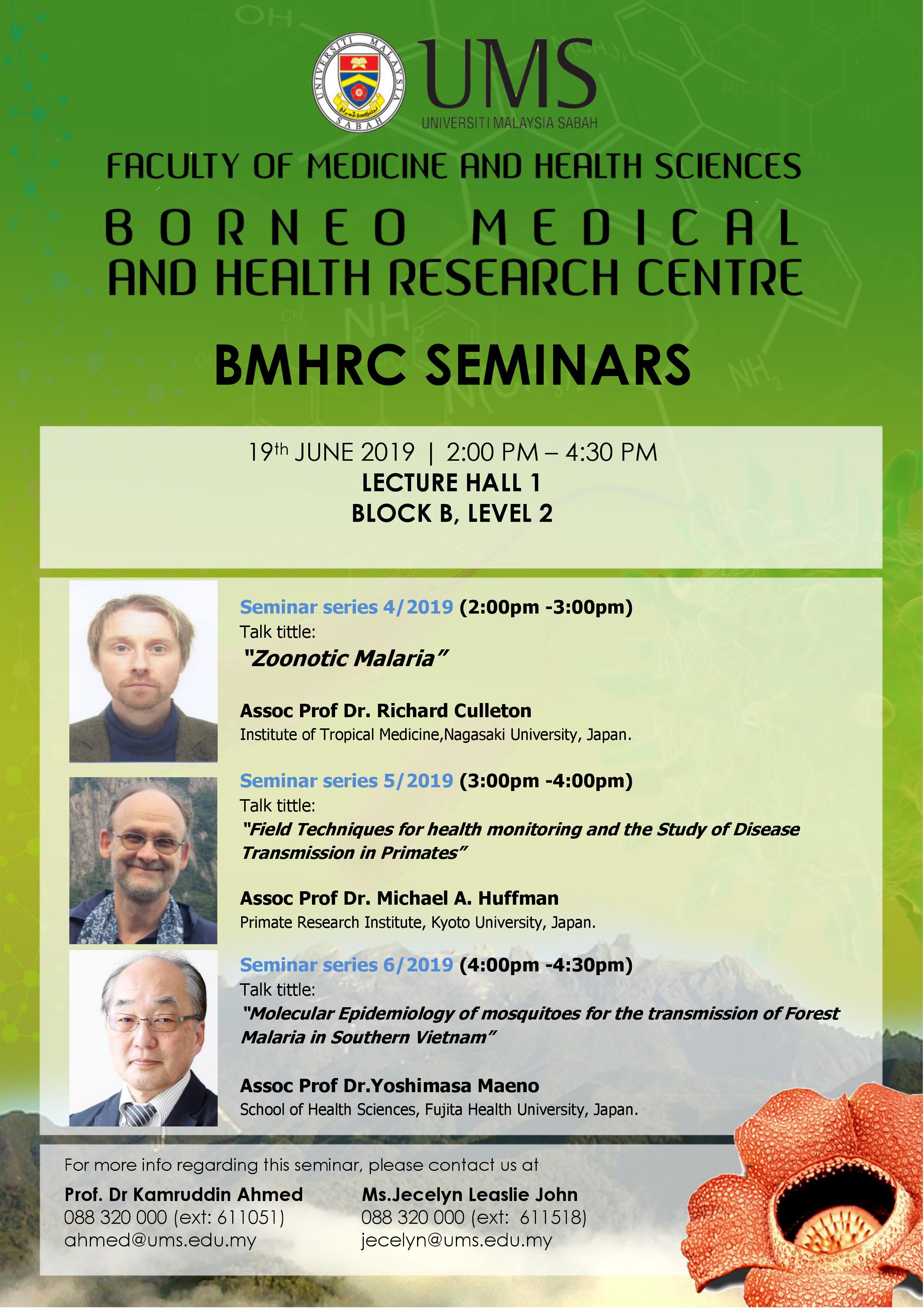 UNIVERSITI MALAYSIA SABAH

UMS
UNIVERSITI MALAYSIA SABAH

FACULTY OF MEDICINE AND HEALTH SCIENCES

BORNEO MEDICAL AND HEALTH RESEARCH CENTRE

BMHRC SEMINARS

19th JUNE 2019 | 2:00 PM – 4:30 PM
LECTURE HALL 1
BLOCK B, LEVEL 2

Seminar series 4/2019 (2:00pm -3:00pm)
Talk tittle:
"Zoonotic Malaria"

Assoc Prof Dr. Richard Culleton
Institute of Tropical Medicine,Nagasaki University, Japan.

Seminar series 5/2019 (3:00pm -4:00pm)
Talk tittle:
"Field Techniques for health monitoring and the Study of Disease Transmission in Primates"

Assoc Prof Dr. Michael A. Huffman
Primate Research Institute, Kyoto University, Japan.

Seminar series 6/2019 (4:00pm -4:30pm)
Talk tittle:
"Molecular Epidemiology of mosquitoes for the transmission of Forest Malaria in Southern Vietnam"

Assoc Prof Dr.Yoshimasa Maeno
School of Health Sciences, Fujita Health University, Japan.

For more info regarding this seminar, please contact us at

Prof. Dr Kamruddin Ahmed
088 320 000 (ext: 611051)
ahmed@ums.edu.my

Ms.Jecelyn Leaslie John
088 320 000 (ext: 611518)
jecelyn@ums.edu.my